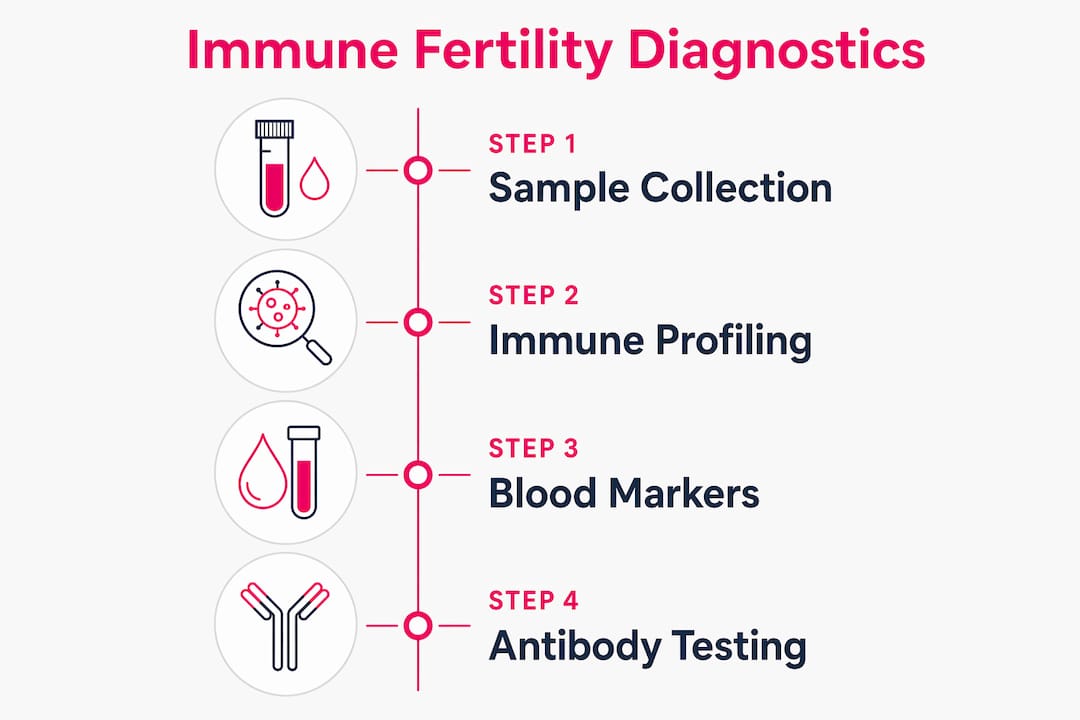 Immune Fertility Diagnostics

STEP 1
Sample Collection

STEP 2
Immune Profiling

STEP 3
Blood Markers

STEP 4
Antibody Testing